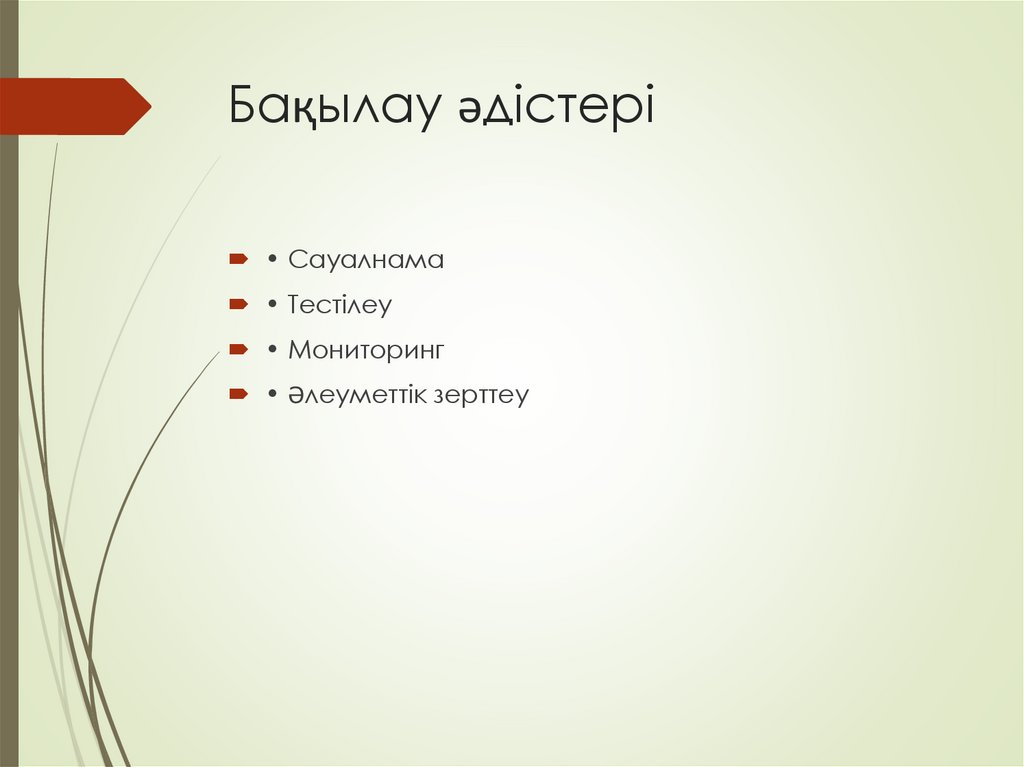 Бақылау әдістері

• Сауалнама
• Тестілеу
• Мониторинг
• Әлеуметтік зерттеу